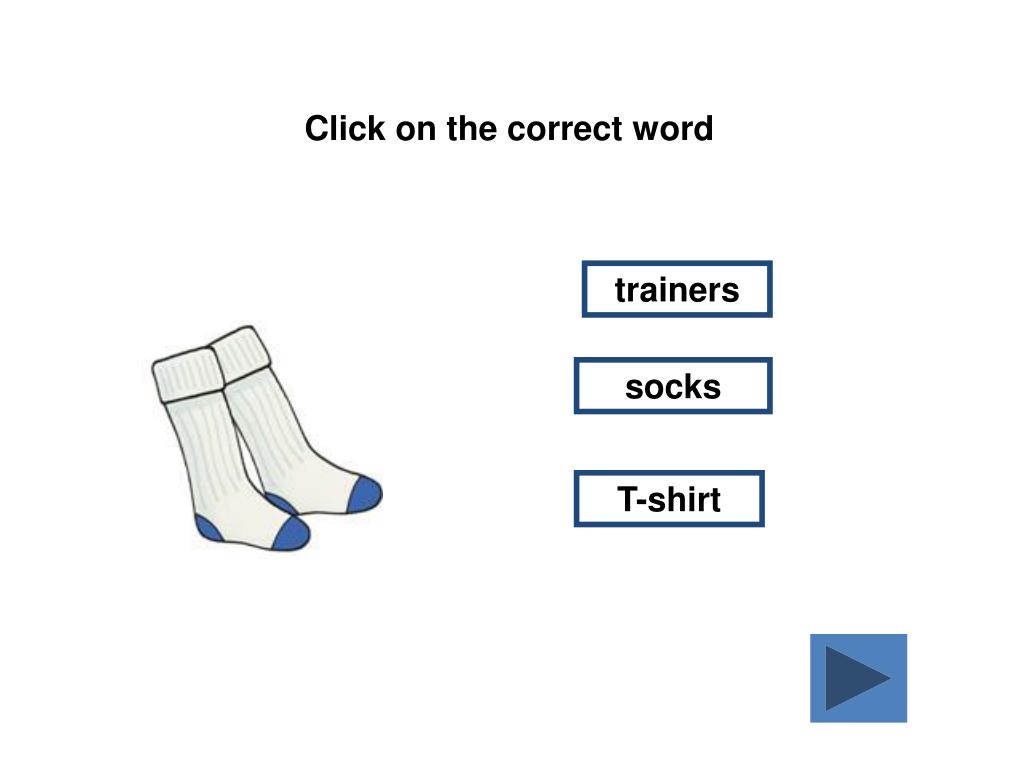 Click on the correct word

trainers

socks

T-shirt